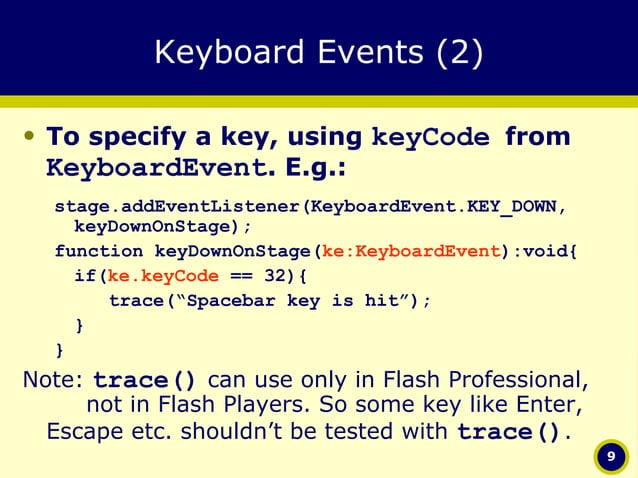 Keyboard Events (2)

• To specify a key, using keyCode from KeyboardEvent. E.g.:

stage.addEventListener(KeyboardEvent.KEY_DOWN, keyDownOnStage);
function keyDownOnStage(ke:KeyboardEvent):void{
if(ke.keyCode == 32){
trace("Spacebar key is hit");
}
}

Note: trace() can use only in Flash Professional, not in Flash Players. So some key like Enter, Escape etc. shouldn't be tested with trace().

9